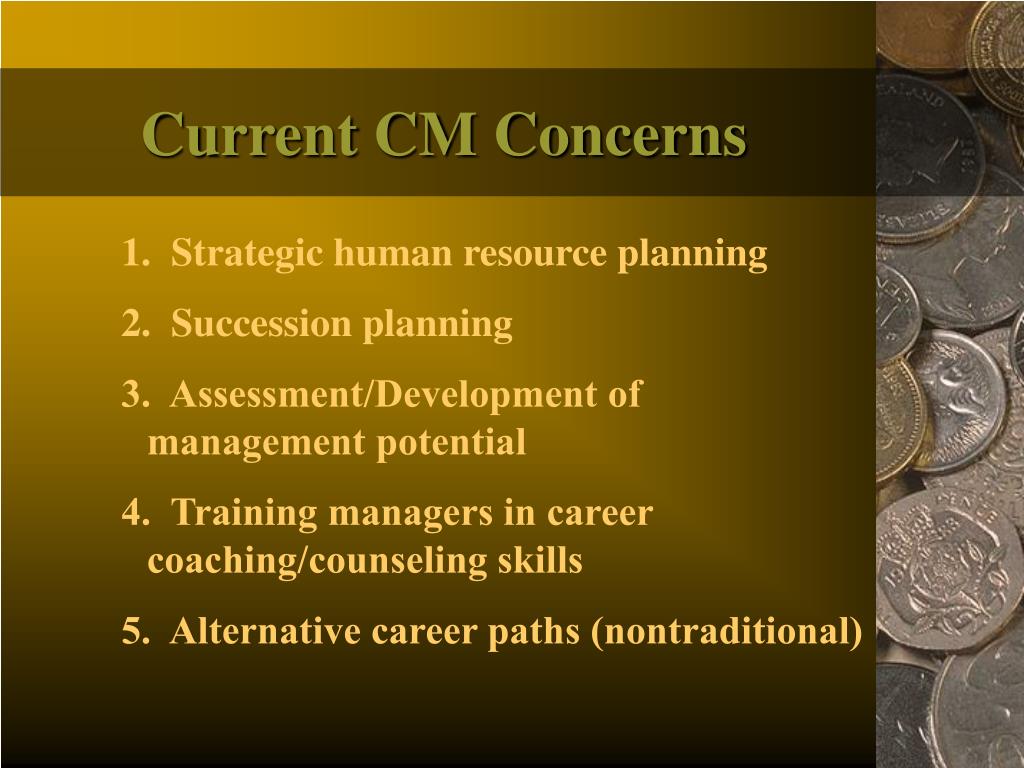 Current CM Concerns

1. Strategic human resource planning

2. Succession planning

3. Assessment/Development of management potential

4. Training managers in career coaching/counseling skills

5. Alternative career paths (nontraditional)